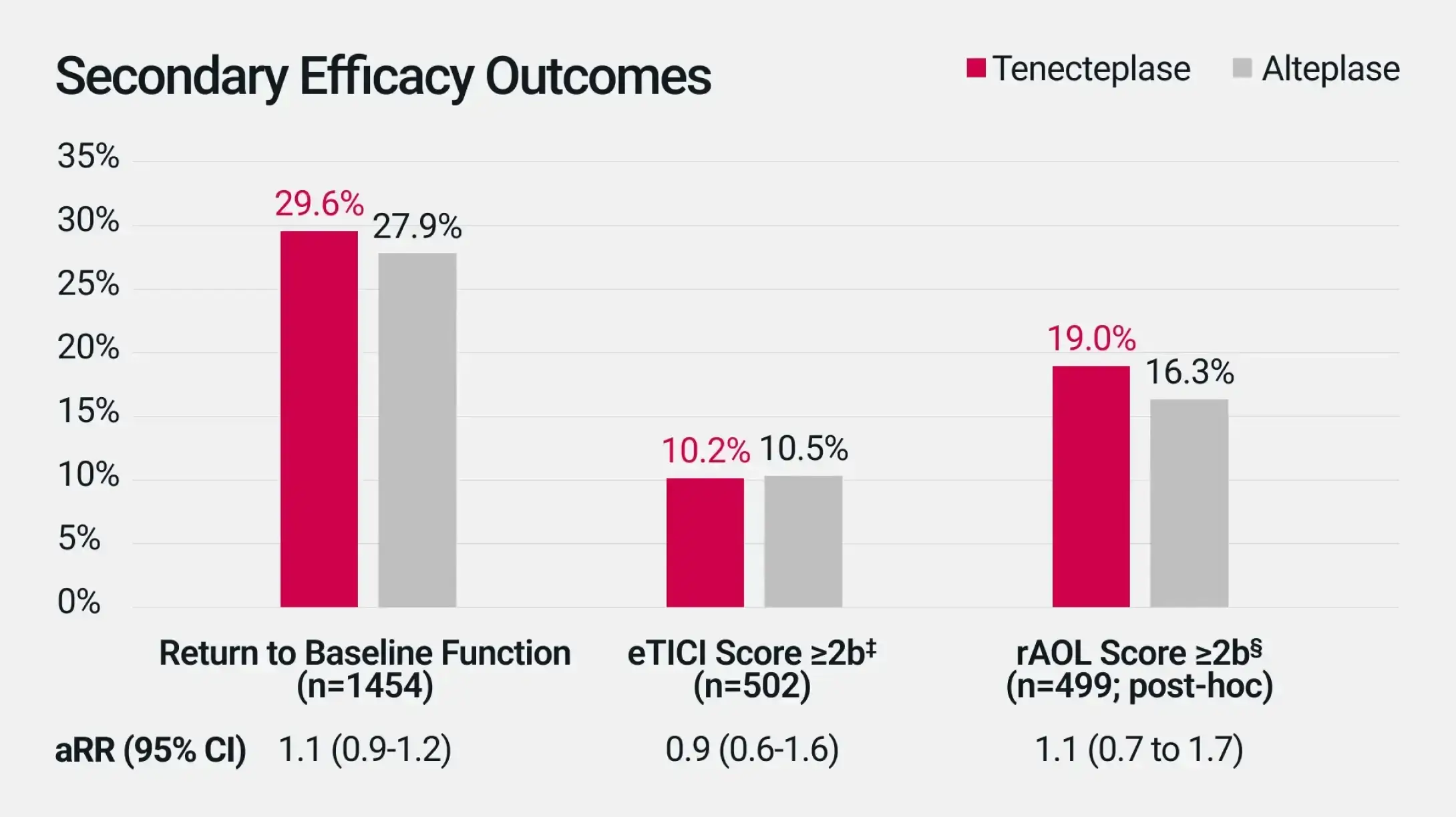 Secondary Efficacy Outcomes

Tenecteplase Alteplase

35%
30%
25%
20%
15%
10%
5%
0%

29.6% 27.9%
10.2% 10.5%
19.0% 16.3%

Return to Baseline Function (n=1454)
eTICI Score ≥2b‡ (n=502)
rAOL Score ≥2b§ (n=499; post-hoc)

aRR (95% CI) 1.1 (0.9-1.2) 0.9 (0.6-1.6) 1.1 (0.7 to 1.7)